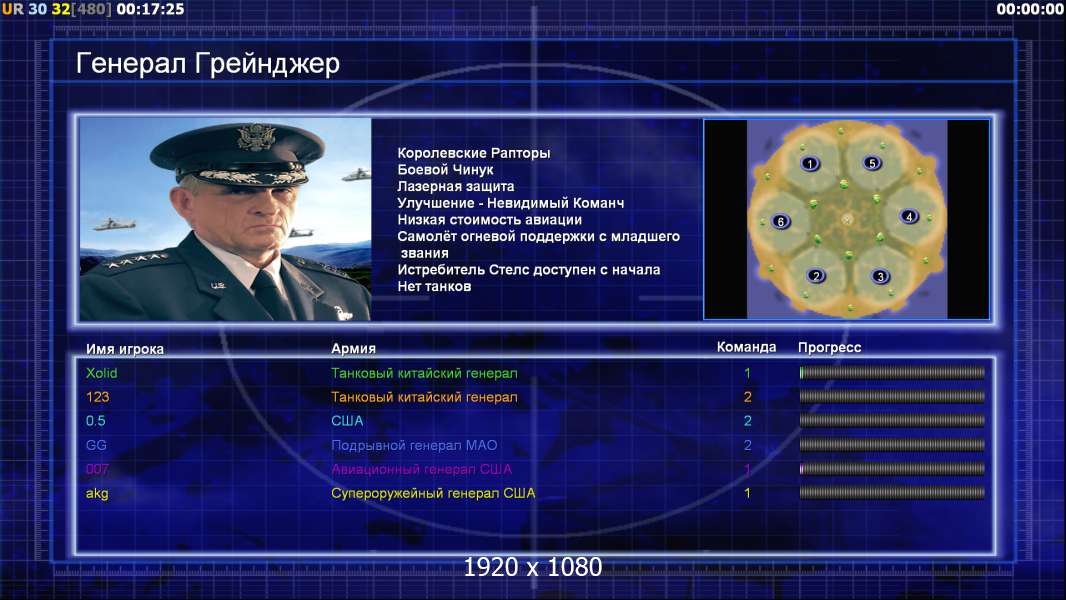 UR 30 32[480] 00:17:25

00:00:00

Генерал Грейнджер

Королевские Рапторы
Боевой Чинук
Лазерная защита
Улучшение - Невидимый Команч
Низкая стоимость авиации
Самолёт огневой поддержки с младшего звания
Истребитель Стелс доступен с начала
Нет танков

1 5 6 4 2 3

| Имя игрока | Армия | Команда | Прогресс |
|---|---|---|---|
| Xolid | Танковый китайский генерал | 1 | |
| 123 | Танковый китайский генерал | 2 | |
| 0.5 | США | 2 | |
| GG | Подрывной генерал МАО | 2 | |
| 007 | Авиационный генерал США | 1 | |
| akg | Супероружейный генерал США | 1 | |

1920 x 1080